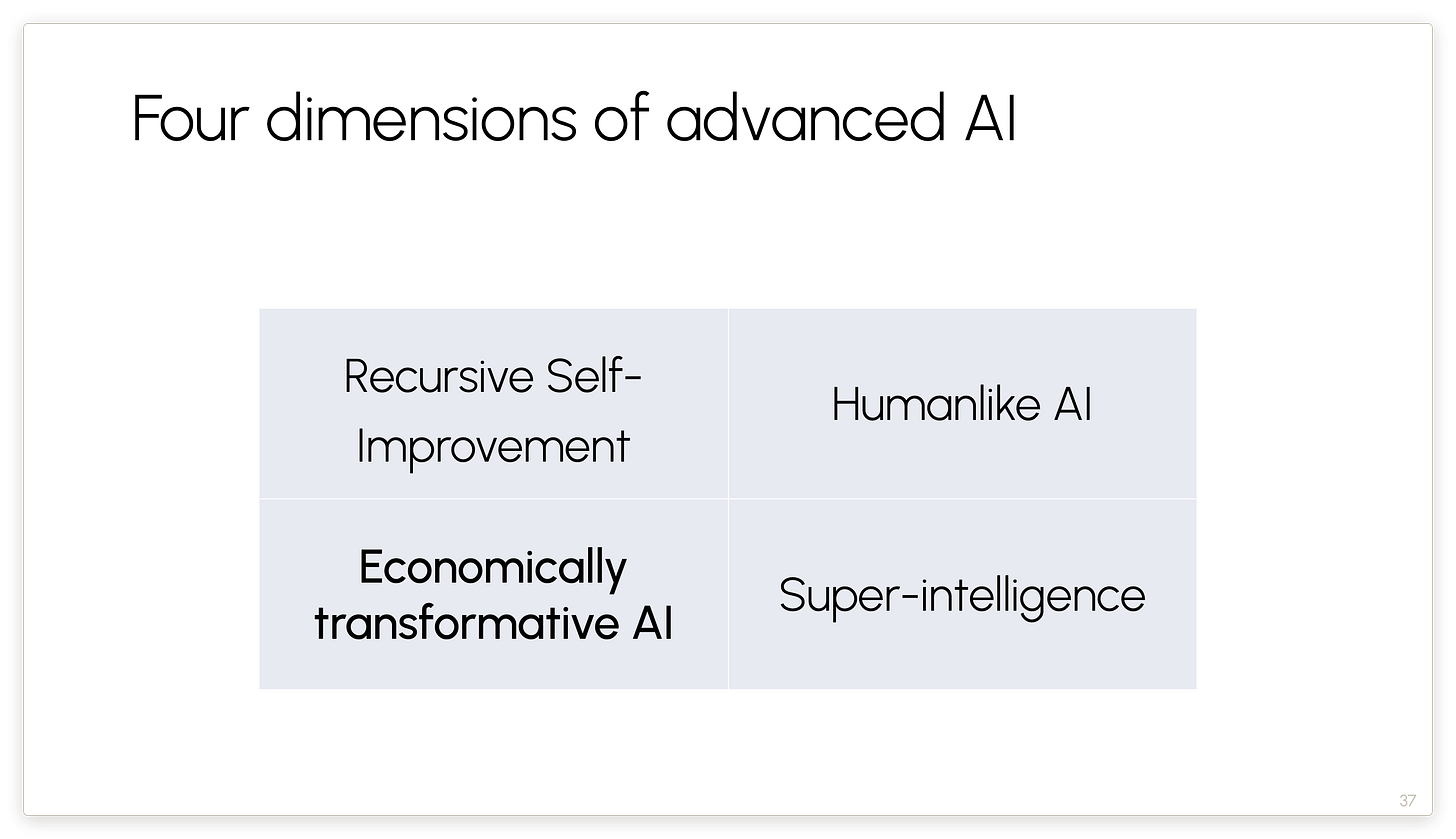 Four dimensions of advanced AI

| Recursive Self-Improvement | Humanlike AI |
|---|---|
| Economically transformative AI | Super-intelligence |

37